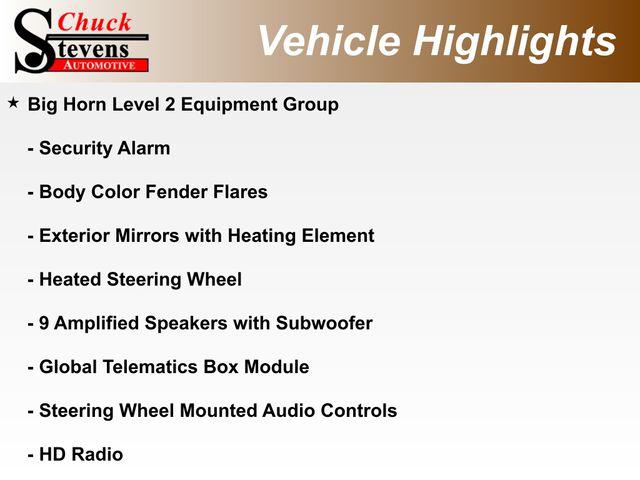 Chuck Stevens AUTOMOTIVE

Vehicle Highlights

★ Big Horn Level 2 Equipment Group

- Security Alarm

- Body Color Fender Flares

- Exterior Mirrors with Heating Element

- Heated Steering Wheel

- 9 Amplified Speakers with Subwoofer

- Global Telematics Box Module

- Steering Wheel Mounted Audio Controls

- HD Radio